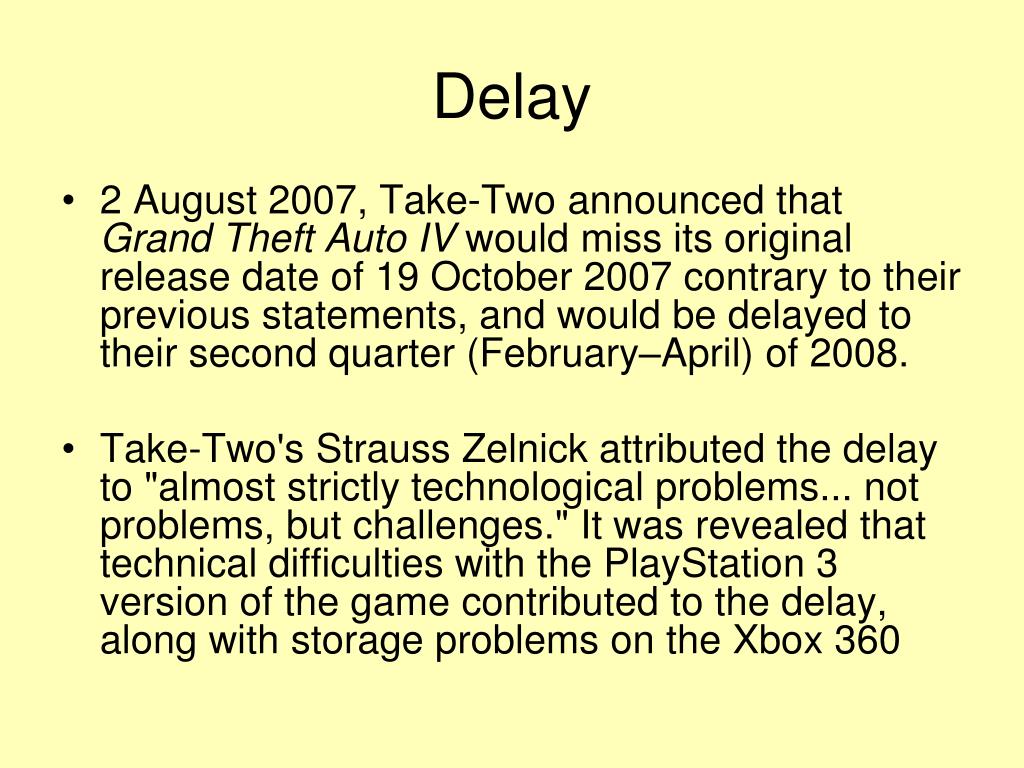 Delay

• 2 August 2007, Take-Two announced that Grand Theft Auto IV would miss its original release date of 19 October 2007 contrary to their previous statements, and would be delayed to their second quarter (February–April) of 2008.

• Take-Two's Strauss Zelnick attributed the delay to "almost strictly technological problems... not problems, but challenges." It was revealed that technical difficulties with the PlayStation 3 version of the game contributed to the delay, along with storage problems on the Xbox 360